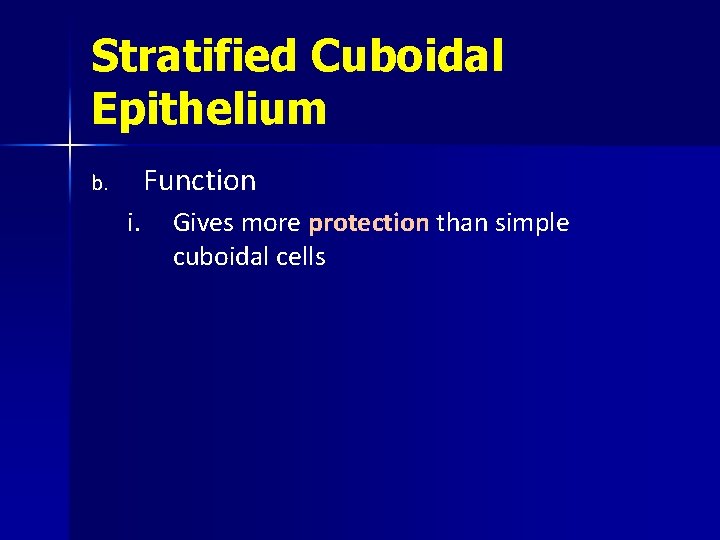 Stratified Cuboidal Epithelium

b. Function

i. Gives more protection than simple cuboidal cells